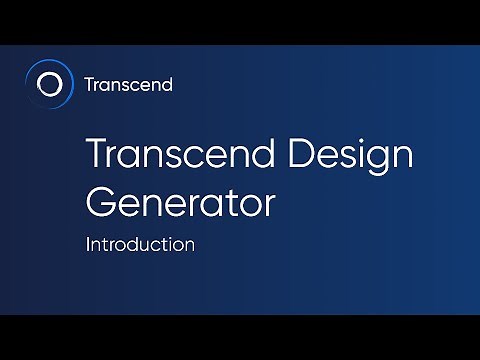 Transcend

Transcend Design Generator

Introduction